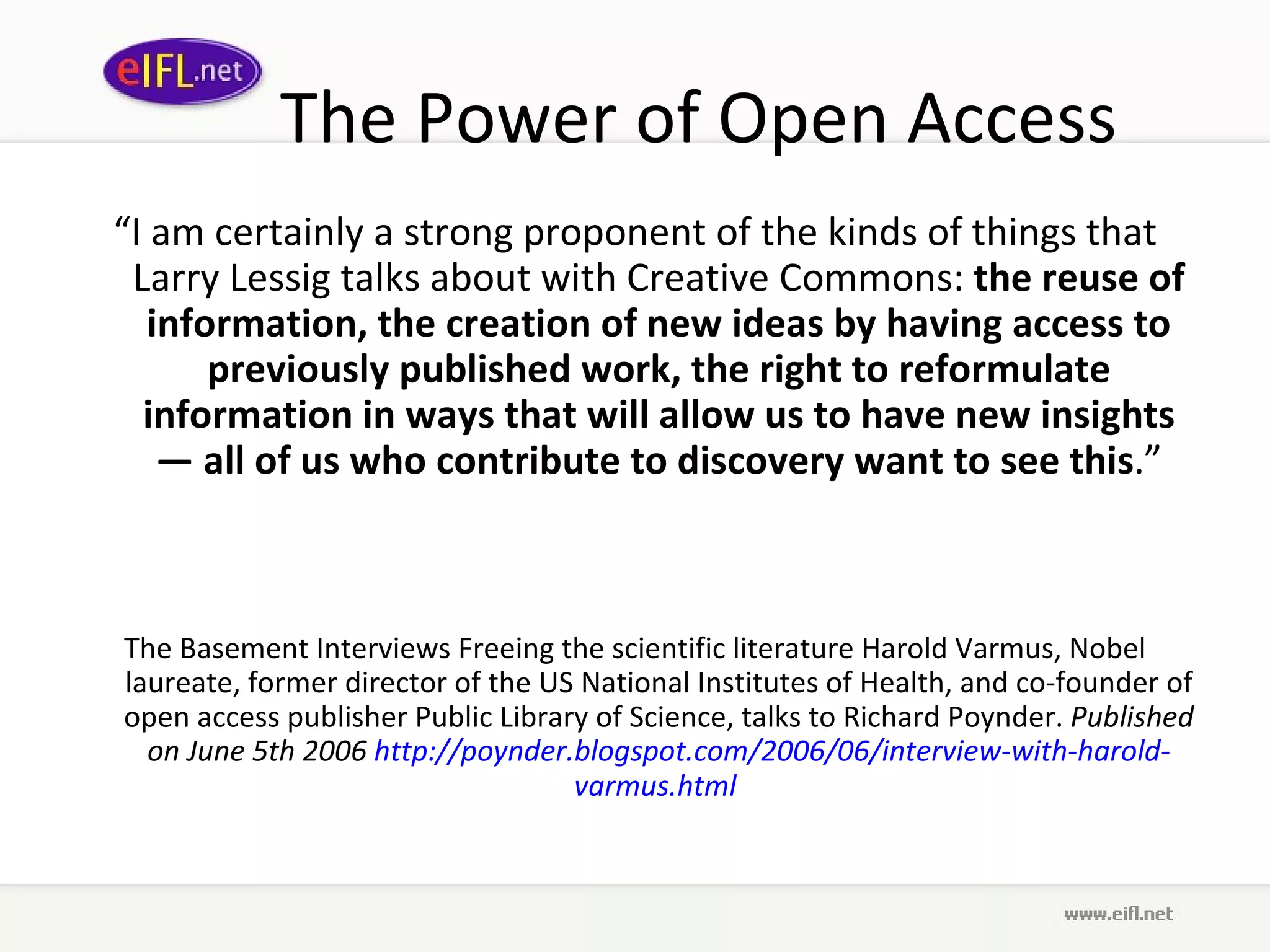 eIFL.net

The Power of Open Access

“I am certainly a strong proponent of the kinds of things that Larry Lessig talks about with Creative Commons: the reuse of information, the creation of new ideas by having access to previously published work, the right to reformulate information in ways that will allow us to have new insights — all of us who contribute to discovery want to see this.”

The Basement Interviews Freeing the scientific literature Harold Varmus, Nobel laureate, former director of the US National Institutes of Health, and co-founder of open access publisher Public Library of Science, talks to Richard Poynder. Published on June 5th 2006 http://poynder.blogspot.com/2006/06/interview-with-harold-varmus.html

www.eifl.net